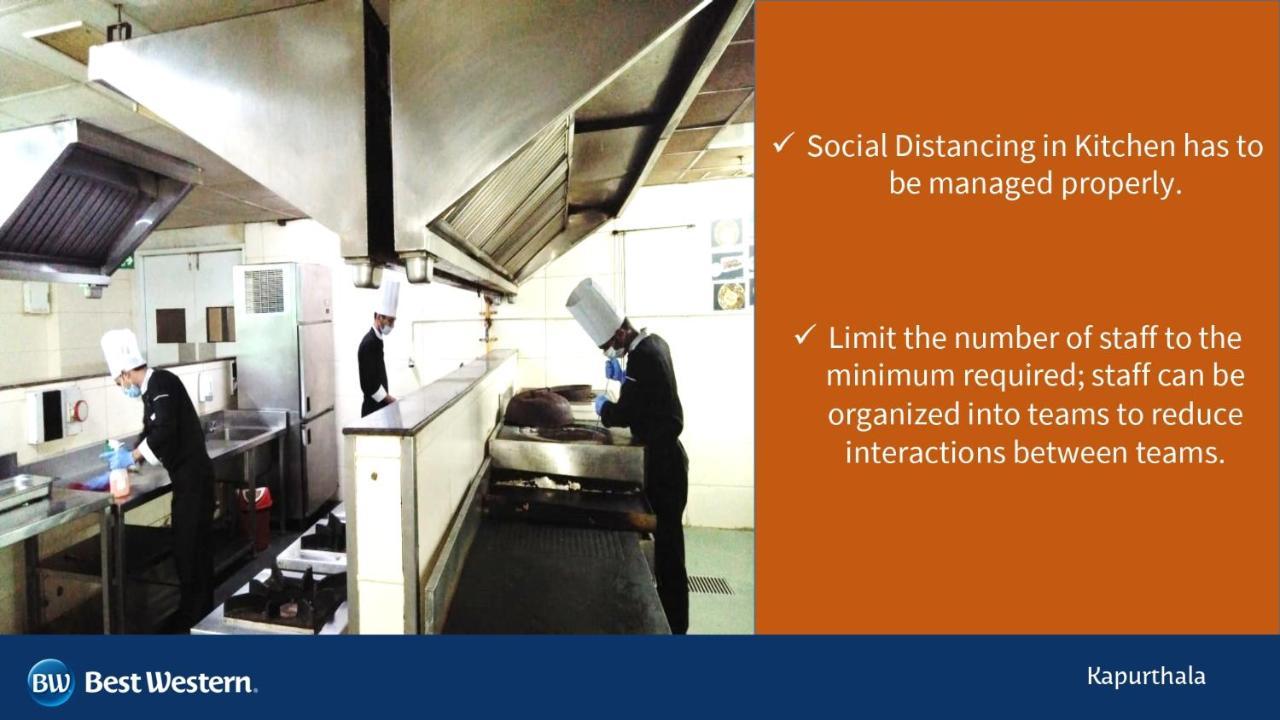 ✓ Social Distancing in Kitchen has to be managed properly.

✓ Limit the number of staff to the minimum required; staff can be organized into teams to reduce interactions between teams.

BW Best Western.

Kapurthala